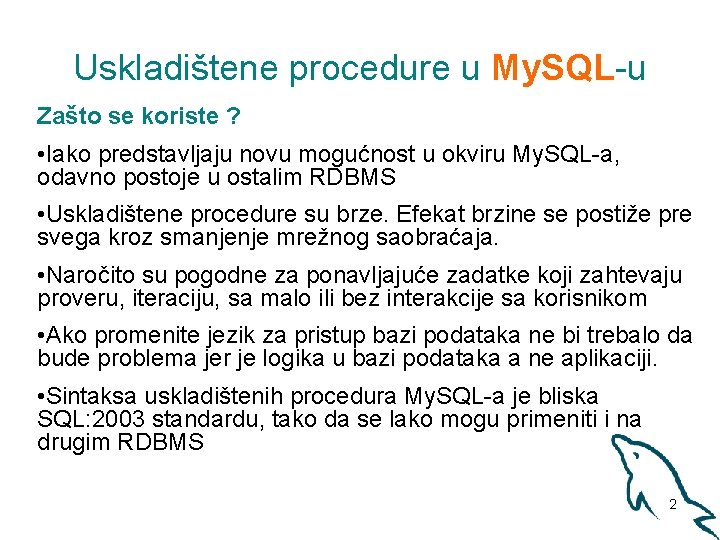 Uskladištene procedure u MySQL-u

Zašto se koriste ?

•Iako predstavljaju novu mogućnost u okviru MySQL-a, odavno postoje u ostalim RDBMS

•Uskladištene procedure su brze. Efekat brzine se postiže pre svega kroz smanjenje mrežnog saobraćaja.

•Naročito su pogodne za ponavljajuće zadatke koji zahtevaju proveru, iteraciju, sa malo ili bez interakcije sa korisnikom

•Ako promenite jezik za pristup bazi podataka ne bi trebalo da bude problema jer je logika u bazi podataka a ne aplikaciji.

•Sintaksa uskladištenih procedura MySQL-a je bliska SQL:2003 standardu, tako da se lako mogu primeniti i na drugim RDBMS

2